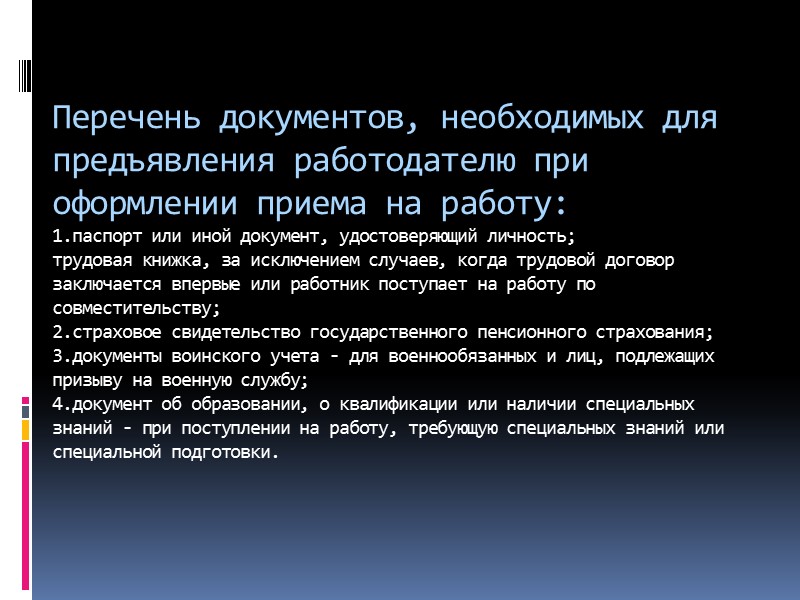 Перечень документов, необходимых для предъявления работодателю при оформлении приема на работу:

1.паспорт или иной документ, удостоверяющий личность;
трудовая книжка, за исключением случаев, когда трудовой договор заключается впервые или работник поступает на работу по совместительству;
2.страховое свидетельство государственного пенсионного страхования;
3.документы воинского учета - для военнообязанных и лиц, подлежащих призыву на военную службу;
4.документ об образовании, о квалификации или наличии специальных знаний - при поступлении на работу, требующую специальных знаний или специальной подготовки.